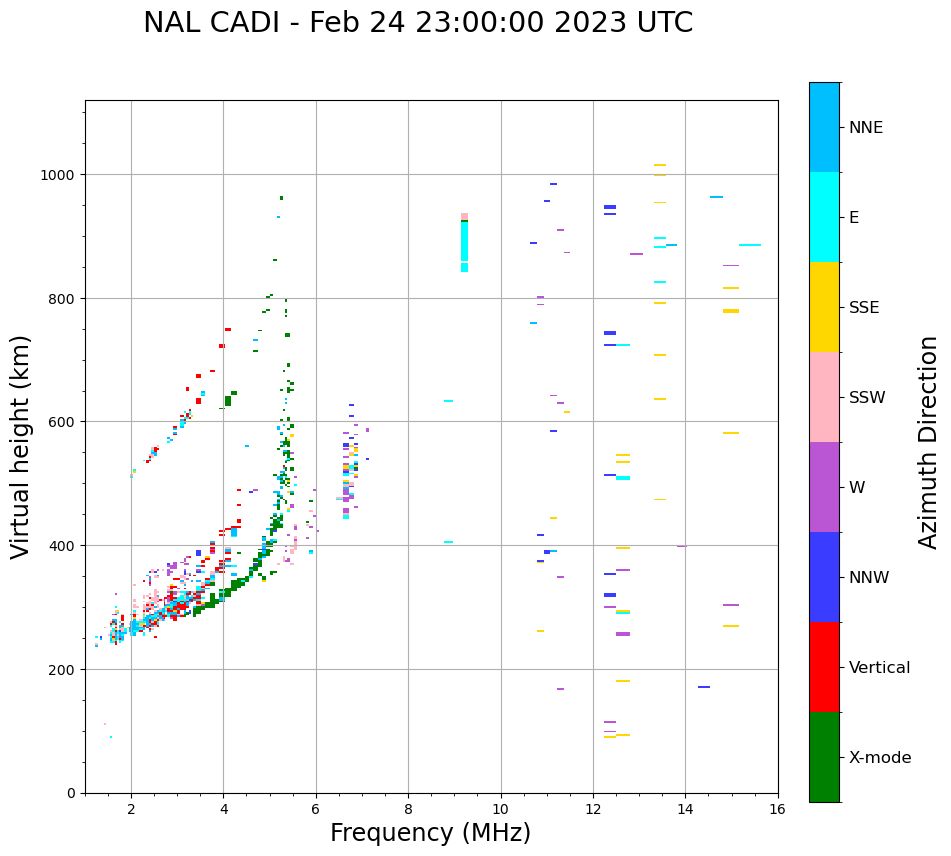 NAL CADI - Feb 24 23:00:00 2023 UTC

Virtual height (km)

1000
800
600
400
200
0

2
4
6
8
10
12
14
16

Frequency (MHz)

NNE
E
SSE
SSW
W
NNW
Vertical
X-mode

Azimuth Direction